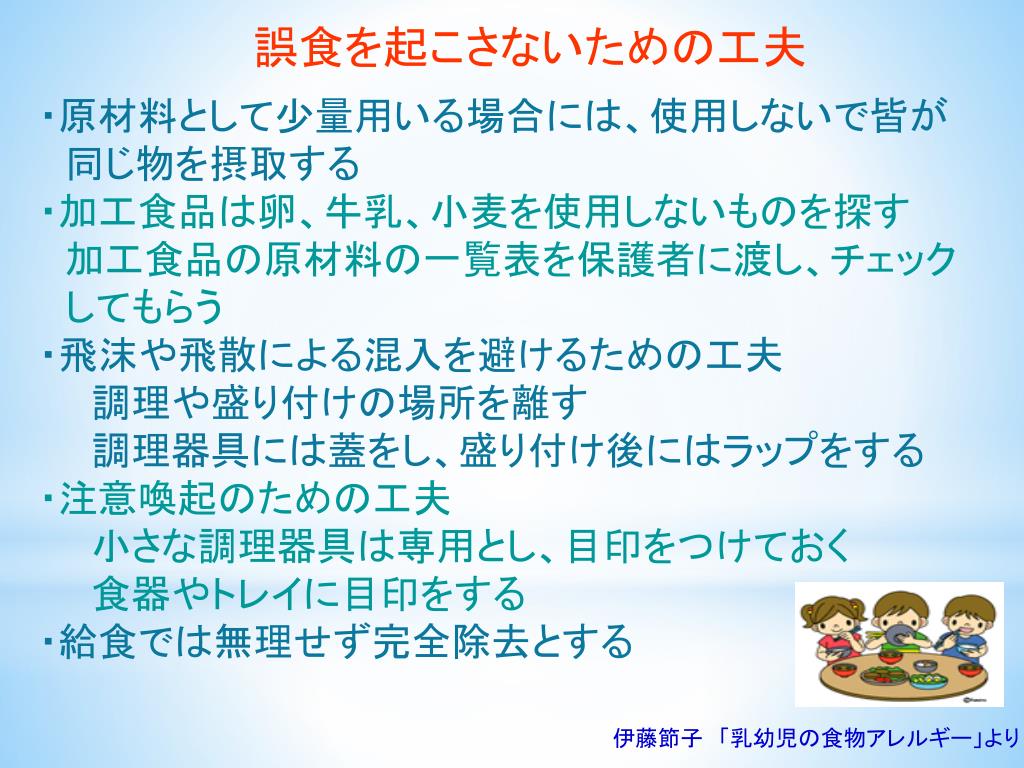 誤食を起こさないための工夫

・原材料として少量用いる場合には、使用しないで皆が同じ物を摂取する

・加工食品は卵、牛乳、小麦を使用しないものを探す
加工食品の原材料の一覧表を保護者に渡し、チェックしてもらう

・飛沫や飛散による混入を避けるための工夫
調理や盛り付けの場所を離す
調理器具には蓋をし、盛り付け後にはラップをする

・注意喚起のための工夫
小さな調理器具は専用とし、目印をつけておく
食器やトレイに目印をする

・給食では無理せず完全除去とする

伊藤節子 「乳幼児の食物アレルギー」より